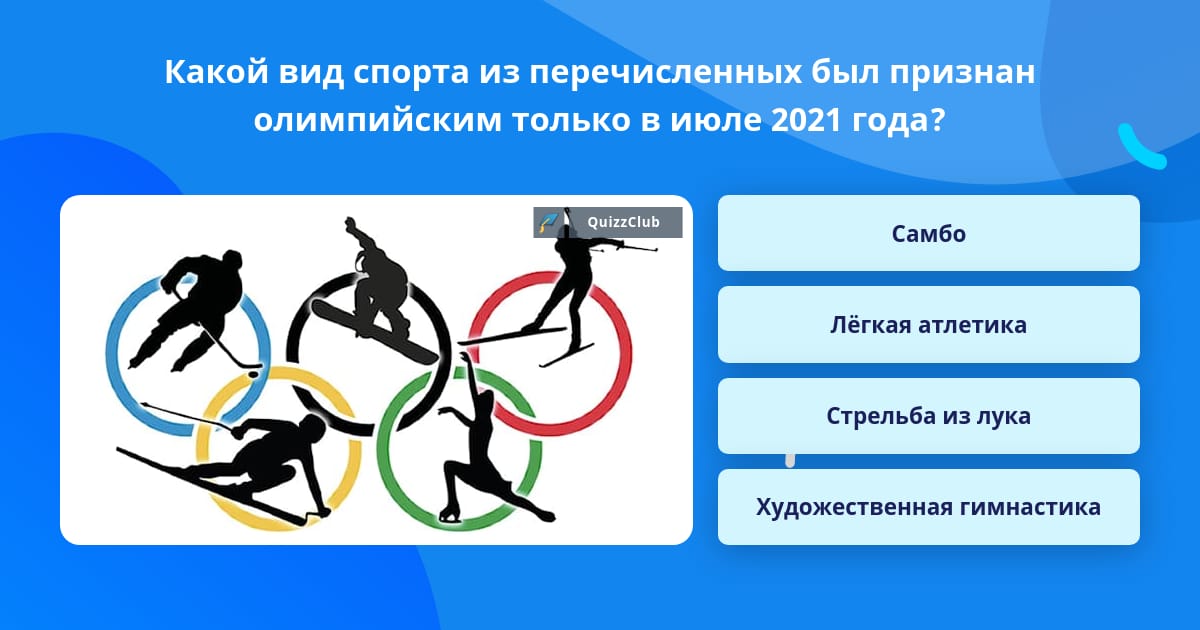 Какой вид спорта из перечисленных был признан олимпийским только в июле 2021 года?

QuizzClub

Самбо

Лёгкая атлетика

Стрельба из лука

Художественная гимнастика